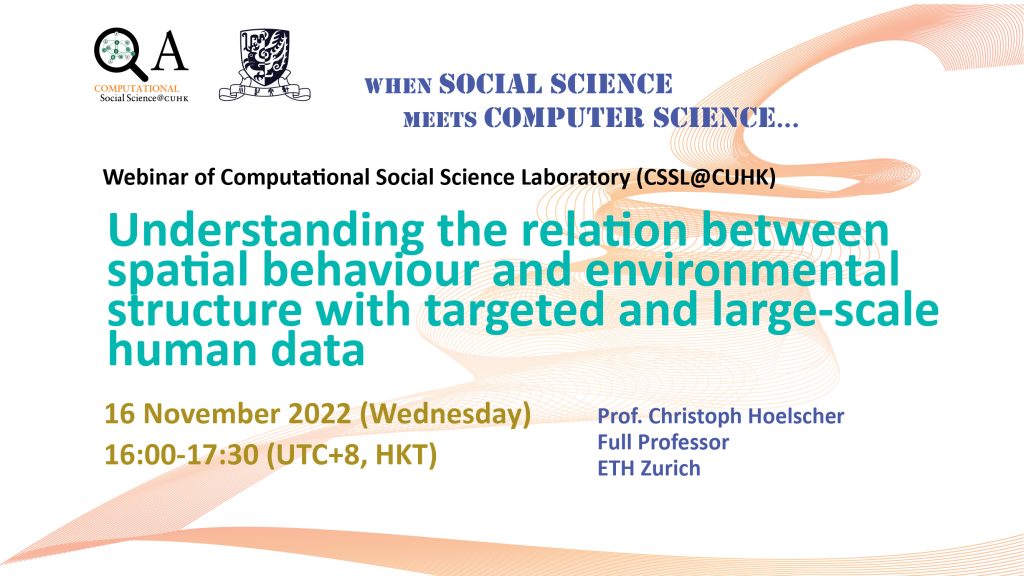 QA
COMPUTATIONAL
Social Science@CUHK

WHEN SOCIAL SCIENCE
MEETS COMPUTER SCIENCE...

Webinar of Computational Social Science Laboratory (CSSL@CUHK)

Understanding the relation between spatial behaviour and environmental structure with targeted and large-scale human data

16 November 2022 (Wednesday)
16:00-17:30 (UTC+8, HKT)

Prof. Christoph Hoelscher
Full Professor
ETH Zurich